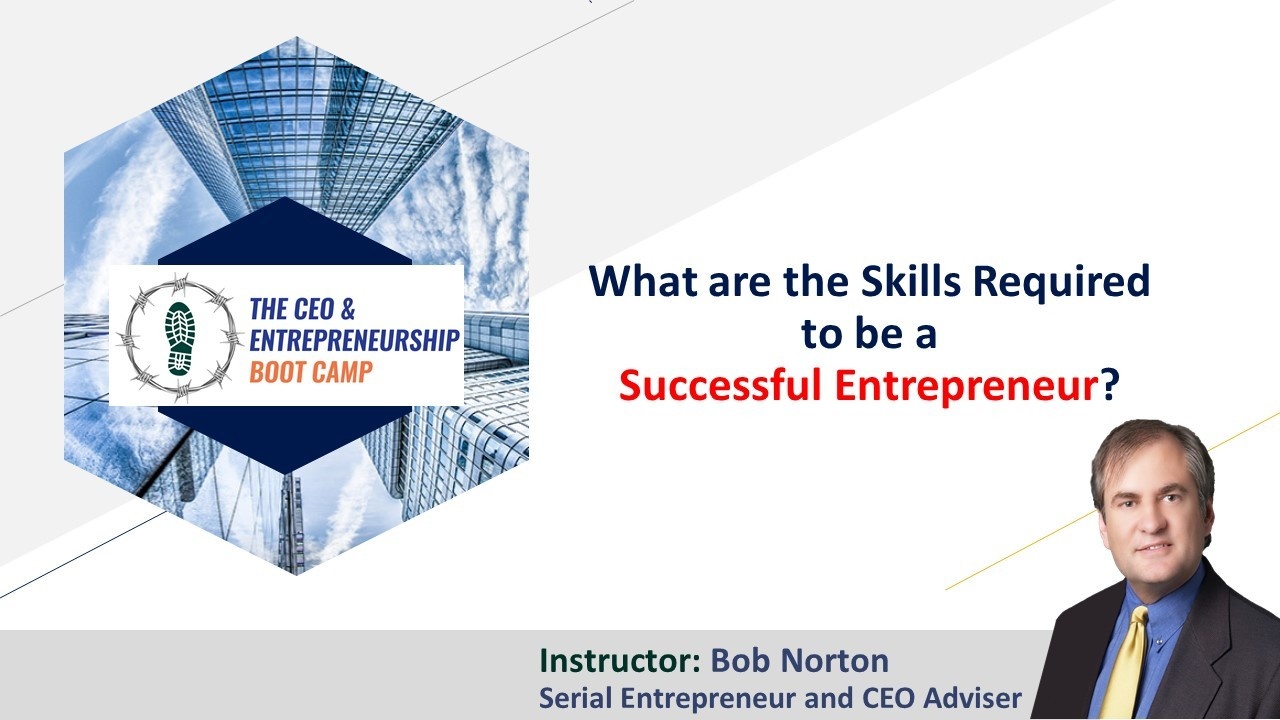 THE CEO & ENTREPRENEURSHIP BOOT CAMP

What are the Skills Required to be a Successful Entrepreneur?

Instructor: Bob Norton
Serial Entrepreneur and CEO Adviser